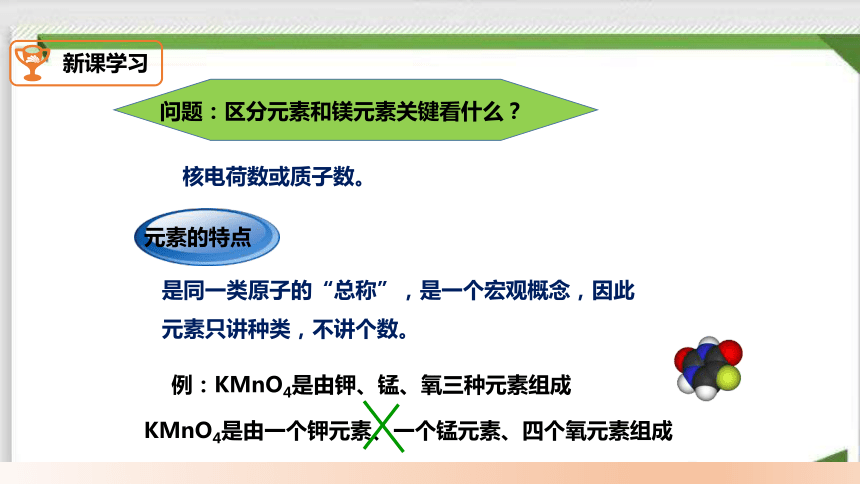 新课学习

问题：区分元素和镁元素关键看什么？

核电荷数或质子数。

元素的特点

是同一类原子的“总称”，是一个宏观概念，因此元素只讲种类，不讲个数。

例：$KMnO_4$是由钾、锰、氧三种元素组成

$KMnO_4$是由一个钾元素、一个锰元素、四个氧元素组成